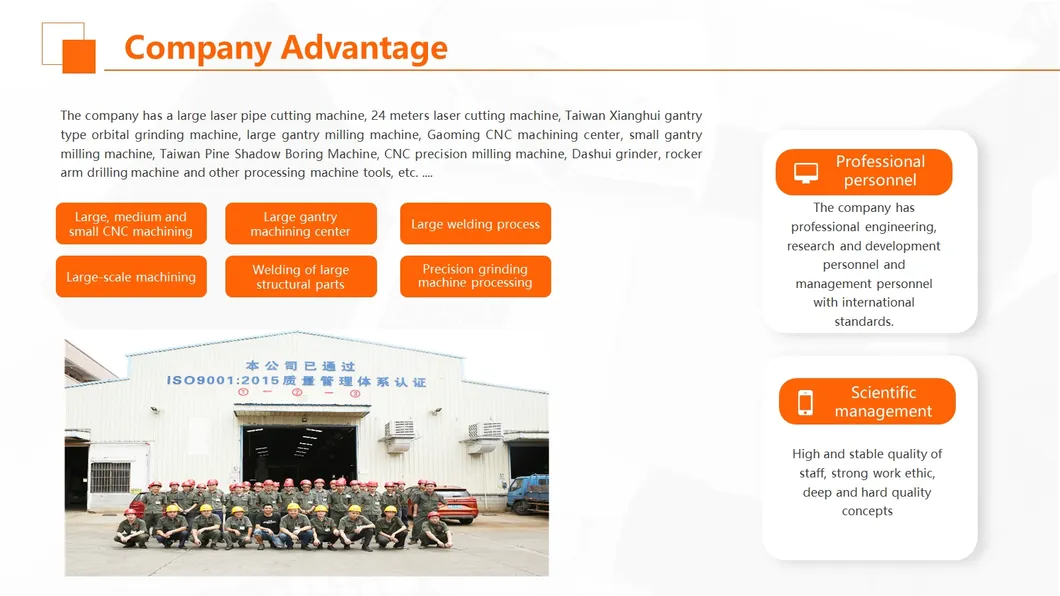 Company Advantage

The company has a large laser pipe cutting machine, 24 meters laser cutting machine, Taiwan Xianghui gantry type orbital grinding machine, large gantry milling machine, Gaoming CNC machining center, small gantry milling machine, Taiwan Pine Shadow Boring Machine, CNC precision milling machine, Dashui grinder, rocker arm drilling machine and other processing machine tools, etc. ....

Large, medium and small CNC machining

Large gantry machining center

Large welding process

Large-scale machining

Welding of large structural parts

Precision grinding machine processing

本公司已通过
ISO9001:2015质量管理体系认证
① — ② — ③

Professional personnel

The company has professional engineering, research and development personnel and management personnel with international standards.

Scientific management

High and stable quality of staff, strong work ethic, deep and hard quality concepts